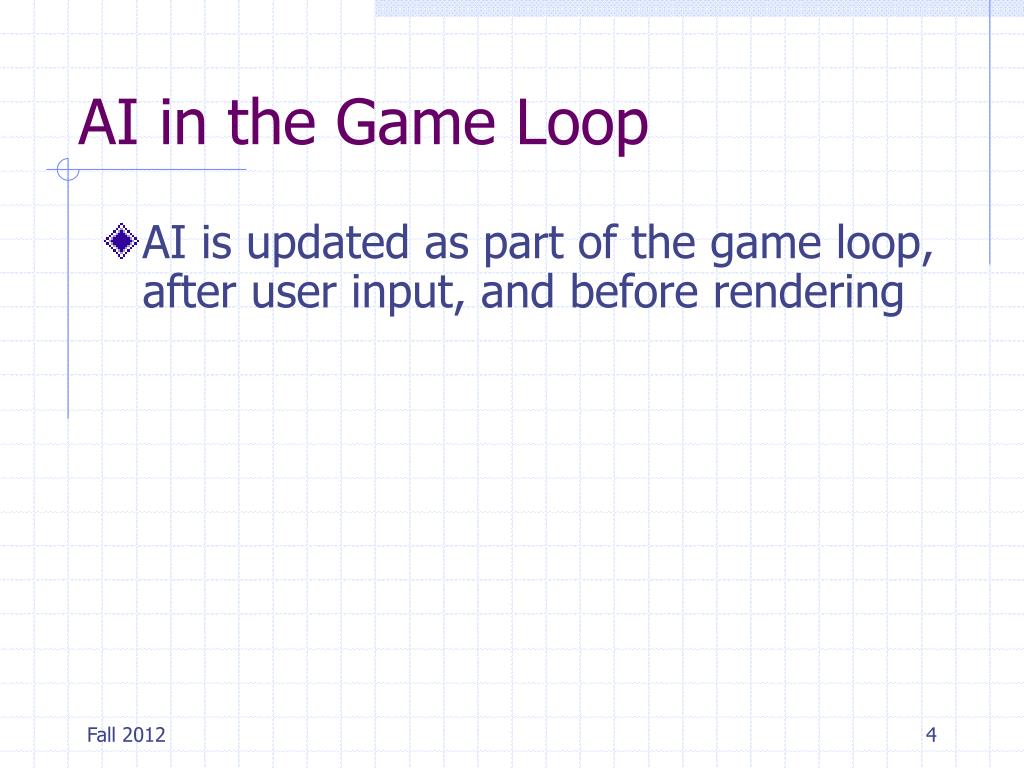 AI in the Game Loop

AI is updated as part of the game loop, after user input, and before rendering

Fall 2012

4